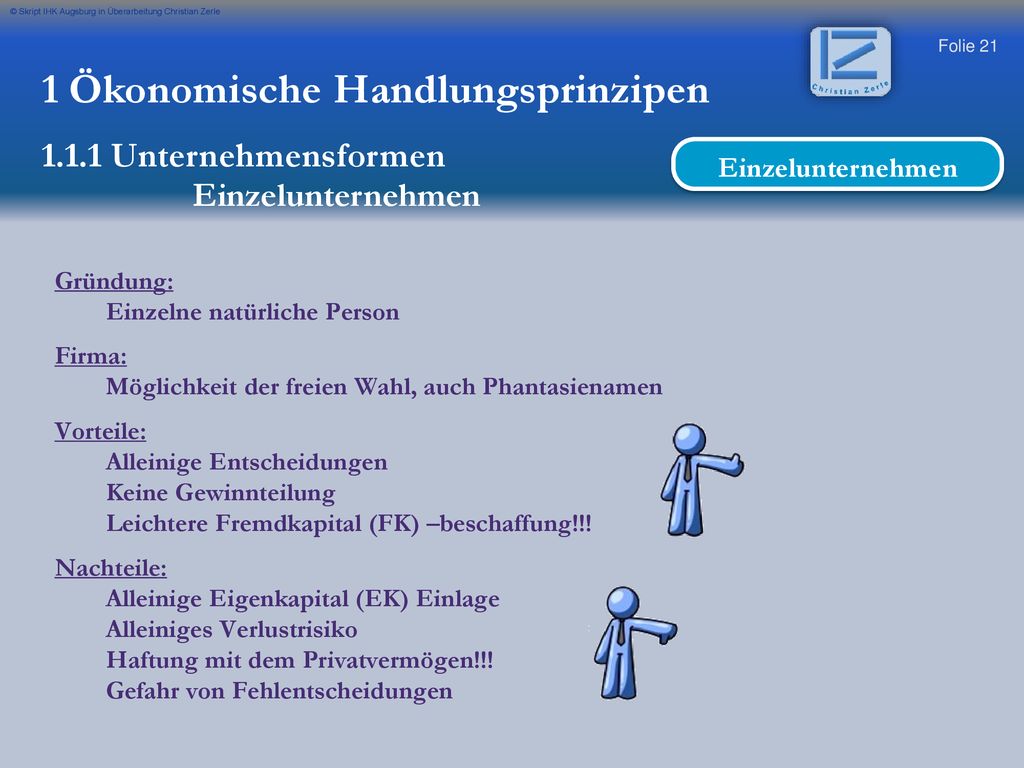 © Skript IHK Augsburg in Überarbeitung Christian Zerle

Folie 21

Christian Zerle

1 Ökonomische Handlungsprinzipen

1.1.1 Unternehmensformen
Einzelunternehmen

Einzelunternehmen

Gründung:
Einzelne natürliche Person

Firma:
Möglichkeit der freien Wahl, auch Phantasienamen

Vorteile:
Alleinige Entscheidungen
Keine Gewinnteilung
Leichtere Fremdkapital (FK) –beschaffung!!!

Nachteile:
Alleinige Eigenkapital (EK) Einlage
Alleiniges Verlustrisiko
Haftung mit dem Privatvermögen!!!
Gefahr von Fehlentscheidungen